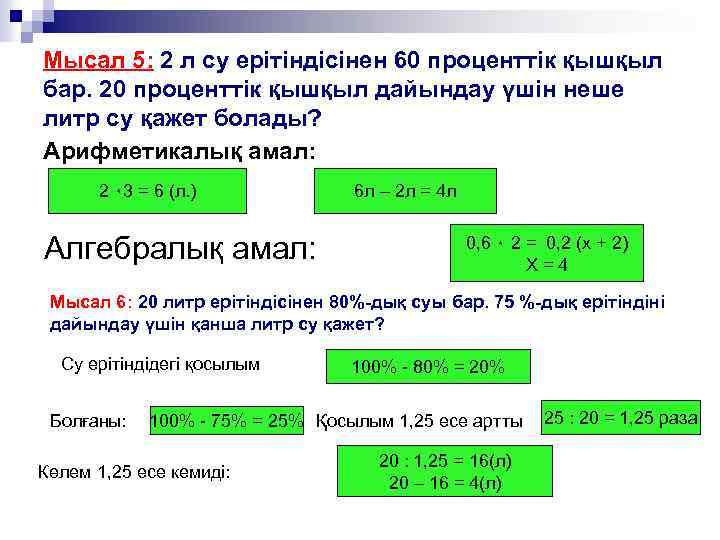 Мысал 5: 2 л су ерітіндісінен 60 проценттік қышқыл бар. 20 проценттік қышқыл дайындау үшін неше литр су қажет болады?

Арифметикалық амал:

$2 \cdot 3 = 6$ (л.)

6л – 2л = 4л

Алгебралық амал:

$0,6 \cdot 2 = 0,2 (x + 2)$
$X = 4$

Мысал 6: 20 литр ерітіндісінен 80%-дық суы бар. 75 %-дық ерітіндіні дайындау үшін қанша литр су қажет?

Су ерітіндідегі қосылым

100% - 80% = 20%

Болғаны:

100% - 75% = 25%

Қосылым 1,25 есе артты

25 : 20 = 1,25 раза

Көлем 1,25 есе кеміді:

20 : 1,25 = 16(л)
20 – 16 = 4(л)